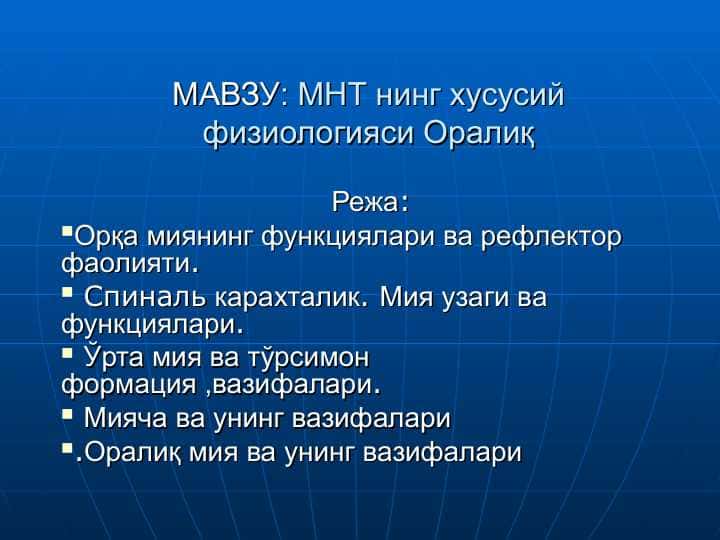 МАВЗУ: МНТ нинг хусусий физиологияси Оралиқ

Режа:

▪Орқа миянинг функциялари ва рефлектор фаолияти.

▪ Спиналь карахталик. Мия узаги ва функциялари.

▪ Ўрта мия ва тўрсимон формация ,вазифалари.

▪ Мияча ва унинг вазифалари

▪.Оралиқ мия ва унинг вазифалари